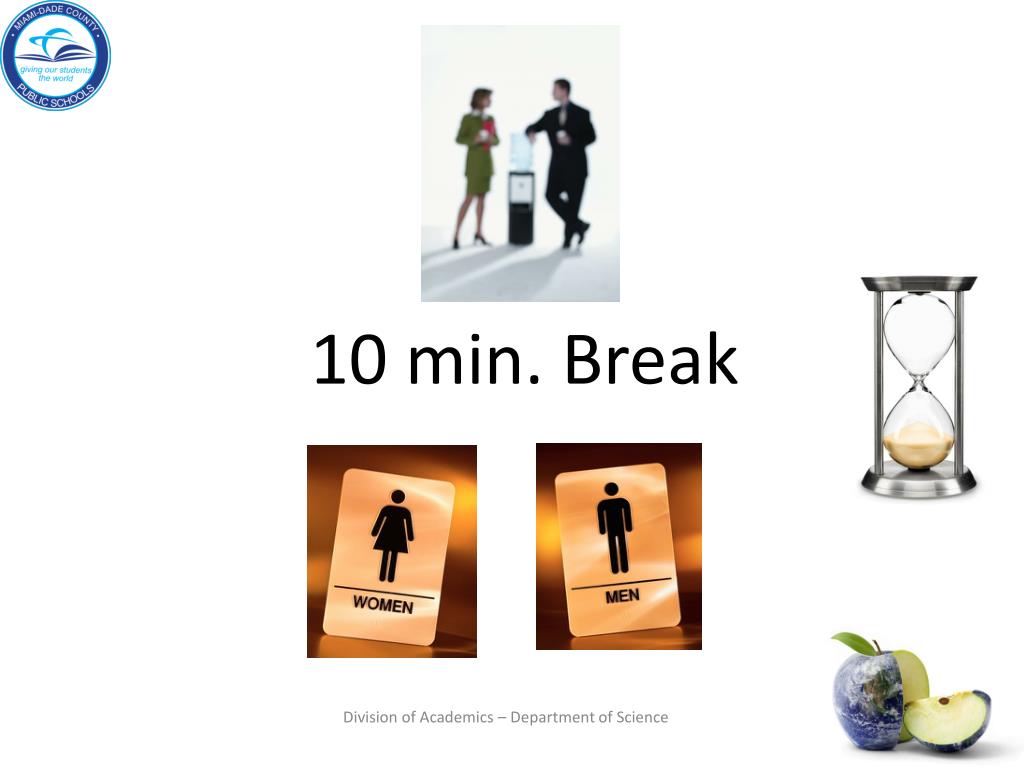 MIAMI-DADE COUNTY
giving our students the world
PUBLIC SCHOOLS

10 min. Break

WOMEN

MEN

Division of Academics – Department of Science